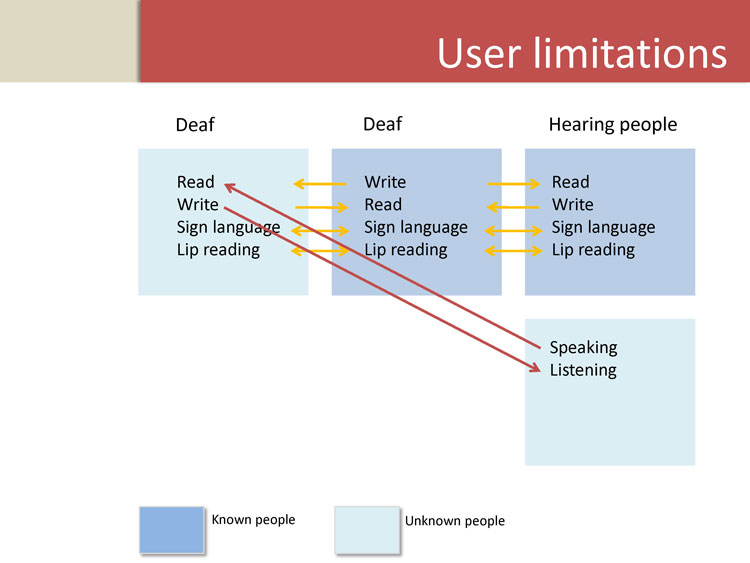 User limitations

Deaf

Read
Write
Sign language
Lip reading

Deaf

Write
Read
Sign language
Lip reading

Hearing people

Read
Write
Sign language
Lip reading

Speaking
Listening

Known people

Unknown people